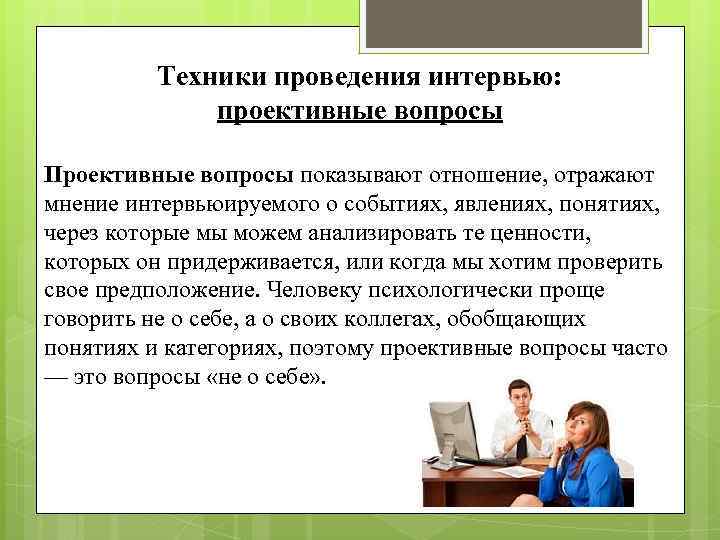 Техники проведения интервью:
проективные вопросы

Проективные вопросы показывают отношение, отражают мнение интервьюируемого о событиях, явлениях, понятиях, через которые мы можем анализировать те ценности, которых он придерживается, или когда мы хотим проверить свое предположение. Человеку психологически проще говорить не о себе, а о своих коллегах, обобщающих понятиях и категориях, поэтому проективные вопросы часто — это вопросы «не о себе».